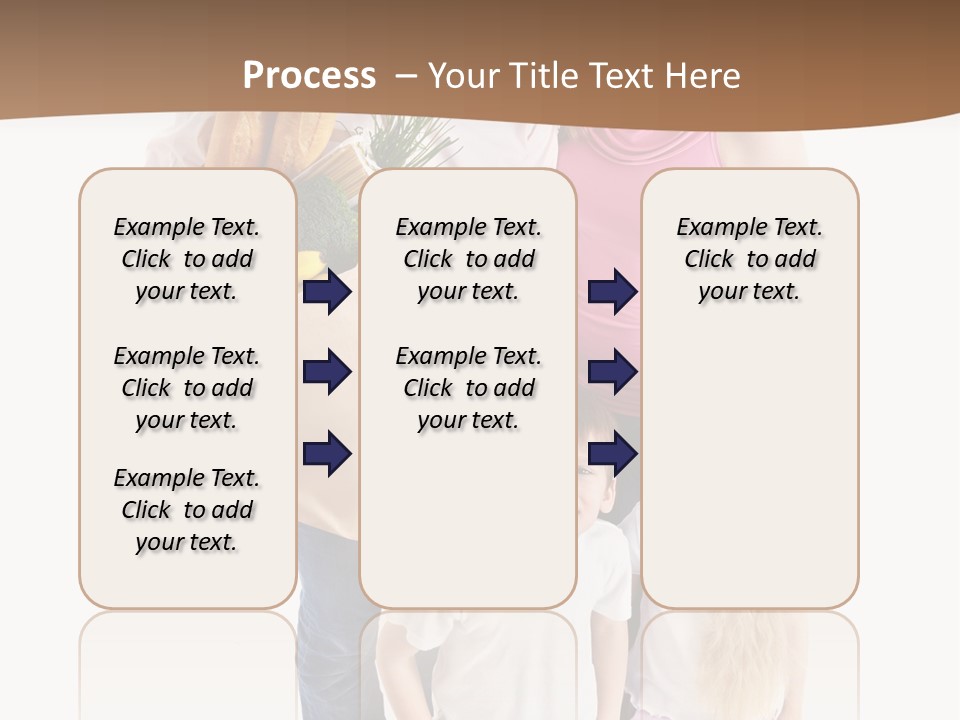 Process – Your Title Text Here

Example Text. Click to add your text.

Example Text. Click to add your text.

Example Text. Click to add your text.

Example Text. Click to add your text.

Example Text. Click to add your text.

Example Text. Click to add your text.